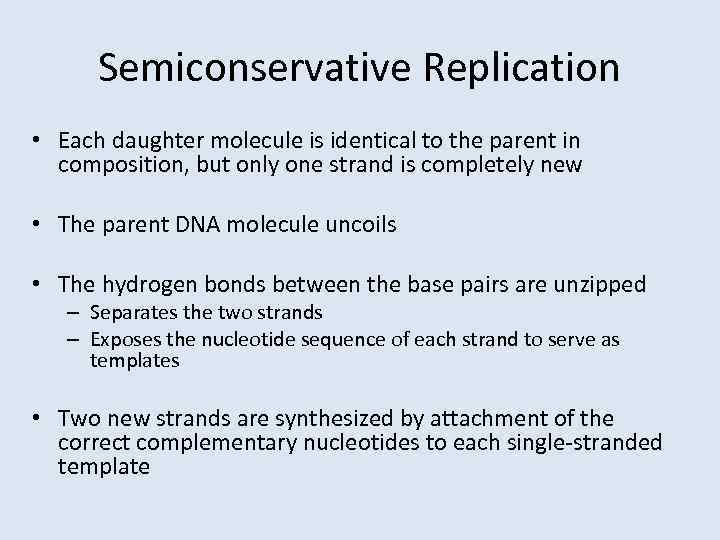 Semiconservative Replication

• Each daughter molecule is identical to the parent in composition, but only one strand is completely new

• The parent DNA molecule uncoils

• The hydrogen bonds between the base pairs are unzipped
– Separates the two strands
– Exposes the nucleotide sequence of each strand to serve as templates

• Two new strands are synthesized by attachment of the correct complementary nucleotides to each single-stranded template